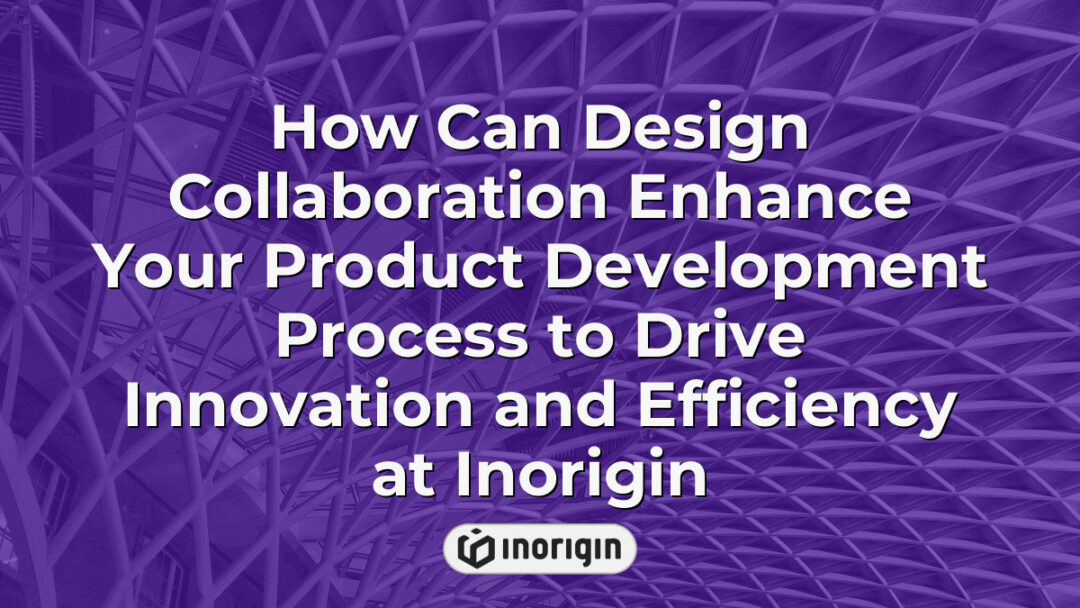 How Can Design Collaboration Enhance Your Product Development Process to Drive Innovation and Efficiency at Inorigin

inorigin